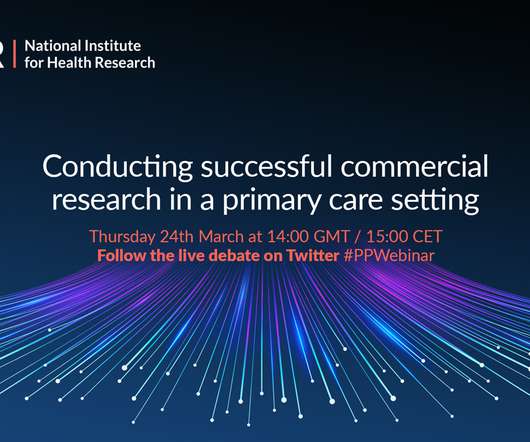 R | National Institute for Health Research

Conducting successful commercial research in a primary care setting

Thursday 24th March at 14:00 GMT / 15:00 CET
Follow the live debate on Twitter #PPWebinar